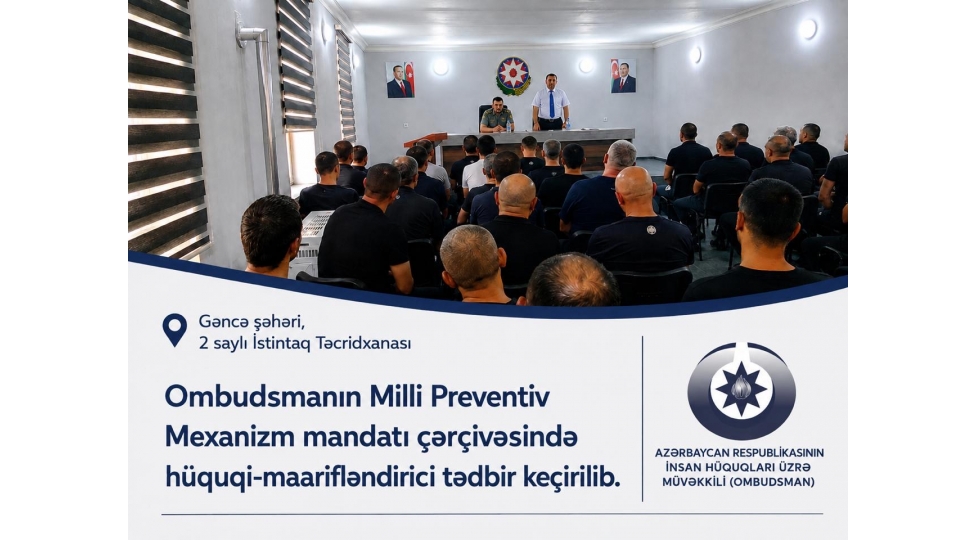 Gəncə şəhəri,
2 saylı İstintaq Təcridxanası

Ombudsmanın Milli Preventiv Mexanizm mandatı çərçivəsində hüquqi-maarifləndirici tədbir keçirilib.

AZƏRBAYCAN RESPUBLİKASININ İNSAN HÜQUQLARI ÜZRƏ MÜVƏKKİLİ (OMBUDSMAN)